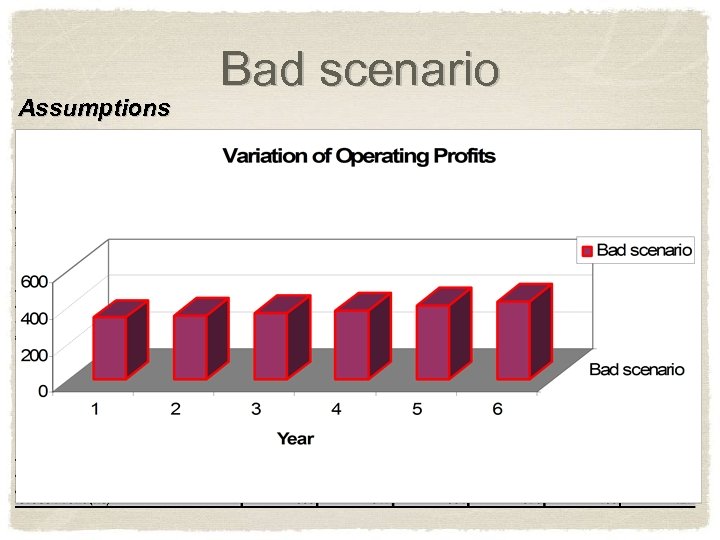 Bad scenario

Assumptions

Variation of Operating Profits

Bad scenario

600
400
200
0

Bad scenario

1 2 3 4 5 6

Year